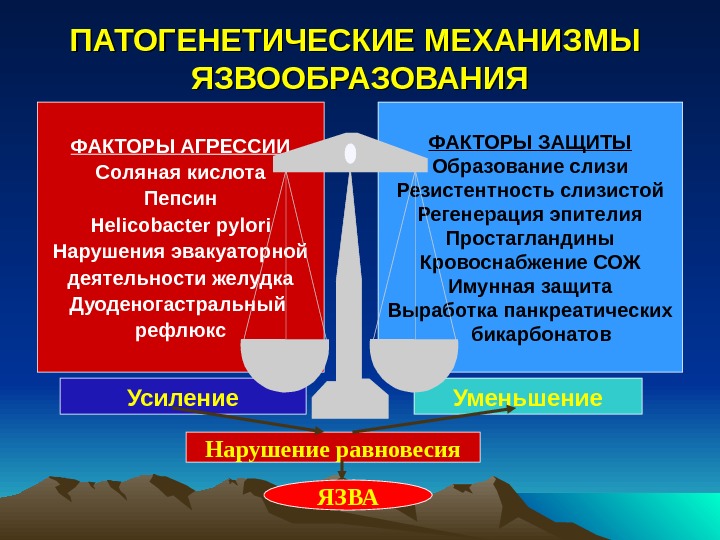 ПАТОГЕНЕТИЧЕСКИЕ МЕХАНИЗМЫ ЯЗВООБРАЗОВАНИЯ

ФАКТОРЫ АГРЕССИИ
Соляная кислота
Пепсин
Helicobacter pylori
Нарушения эвакуаторной деятельности желудка
Дуоденогастральный рефлюкс

ФАКТОРЫ ЗАЩИТЫ
Образование слизи
Резистентность слизистой
Регенерация эпителия
Простагландины
Кровоснабжение СОЖ
Имунная защита
Выработка панкреатических бикарбонатов

Усиление

Уменьшение

Нарушение равновесия

ЯЗВА